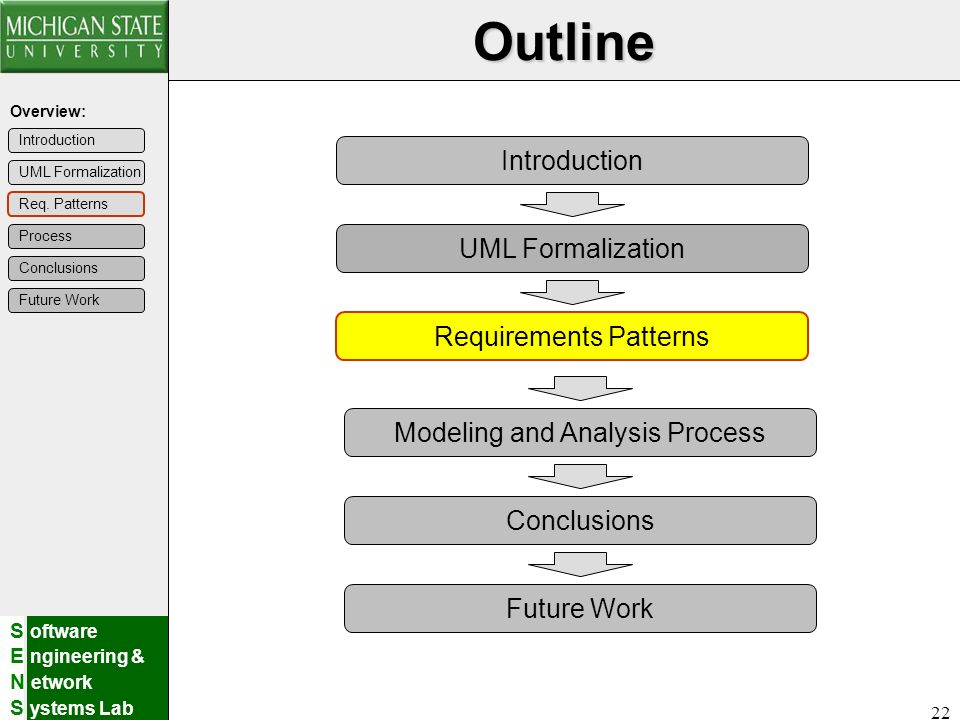 MICHIGAN STATE
UNIVERSITY

Outline

Overview:

Introduction

UML Formalization

Req. Patterns

Process

Conclusions

Future Work

Introduction

UML Formalization

Requirements Patterns

Modeling and Analysis Process

Conclusions

Future Work

Software
Engineering &
Network
Systems Lab

22